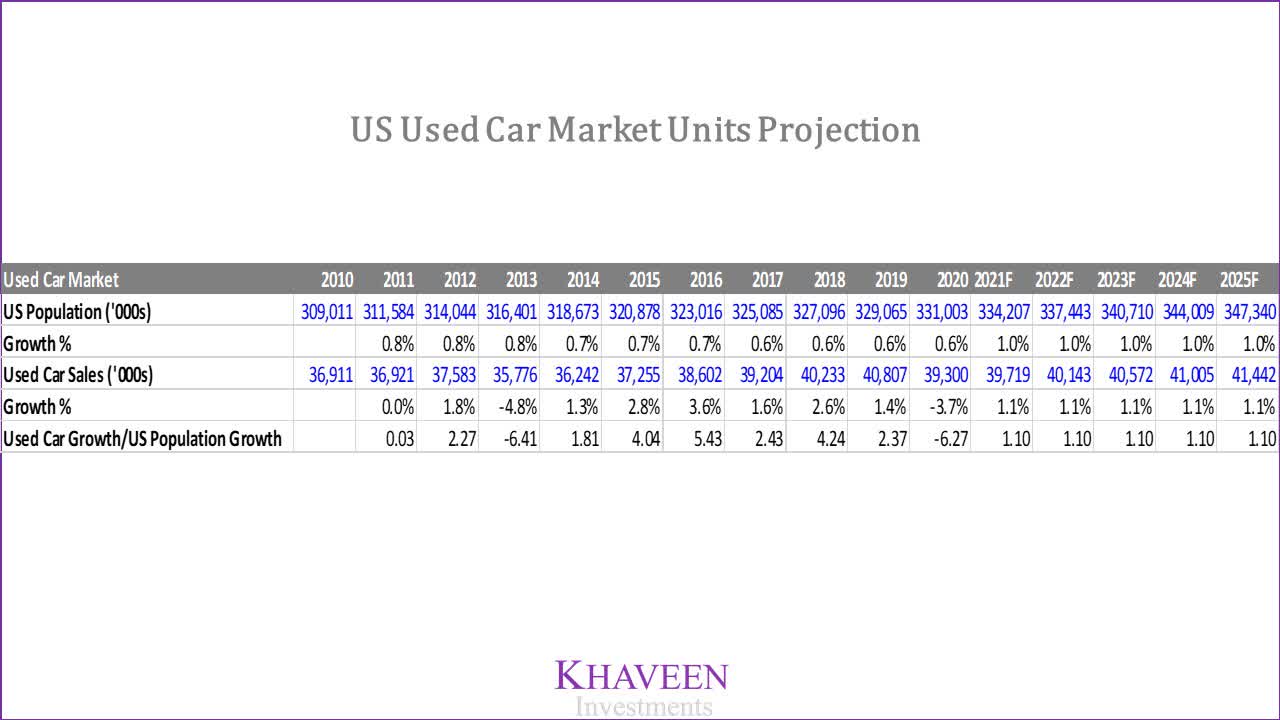 US Used Car Market Units Projection

| Used Car Market | 2010 | 2011 | 2012 | 2013 | 2014 | 2015 | 2016 | 2017 | 2018 | 2019 | 2020 | 2021F | 2022F | 2023F | 2024F | 2025F |
|---|---|---|---|---|---|---|---|---|---|---|---|---|---|---|---|---|
| US Population ('000s) | 309,011 | 311,584 | 314,044 | 316,401 | 318,673 | 320,878 | 323,016 | 325,085 | 327,096 | 329,065 | 331,003 | 334,207 | 337,443 | 340,710 | 344,009 | 347,340 |
| Growth % | | 0.8% | 0.8% | 0.8% | 0.7% | 0.7% | 0.7% | 0.6% | 0.6% | 0.6% | 0.6% | 1.0% | 1.0% | 1.0% | 1.0% | 1.0% |
| Used Car Sales ('000s) | 36,911 | 36,921 | 37,583 | 35,776 | 36,242 | 37,255 | 38,602 | 39,204 | 40,233 | 40,807 | 39,300 | 39,719 | 40,143 | 40,572 | 41,005 | 41,442 |
| Growth % | | 0.0% | 1.8% | -4.8% | 1.3% | 2.8% | 3.6% | 1.6% | 2.6% | 1.4% | -3.7% | 1.1% | 1.1% | 1.1% | 1.1% | 1.1% |
| Used Car Growth/US Population Growth | | 0.03 | 2.27 | -6.41 | 1.81 | 4.04 | 5.43 | 2.43 | 4.24 | 2.37 | -6.27 | 1.10 | 1.10 | 1.10 | 1.10 | 1.10 |

KHAVEEN
Investments